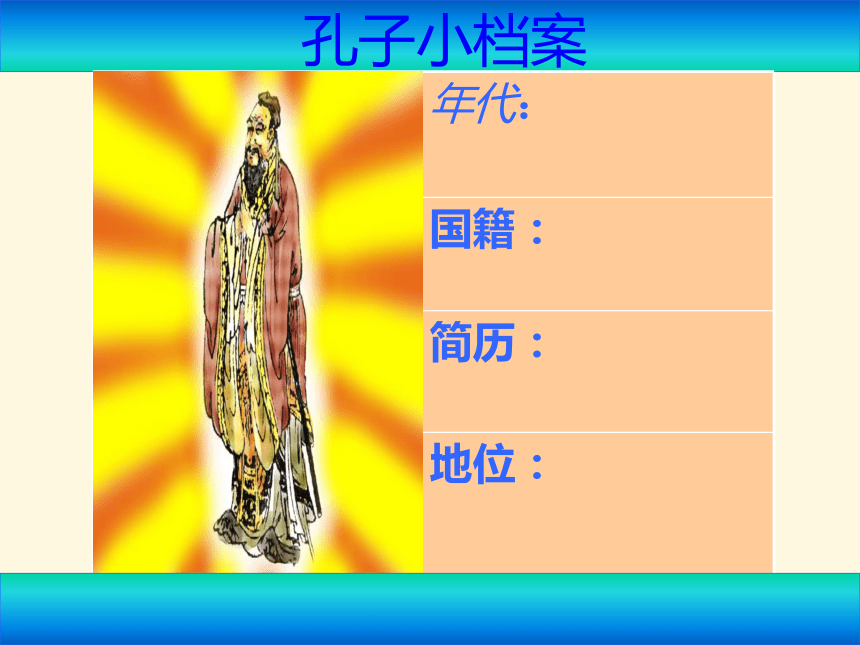 孔子小档案

年代:

国籍：

简历：

地位：